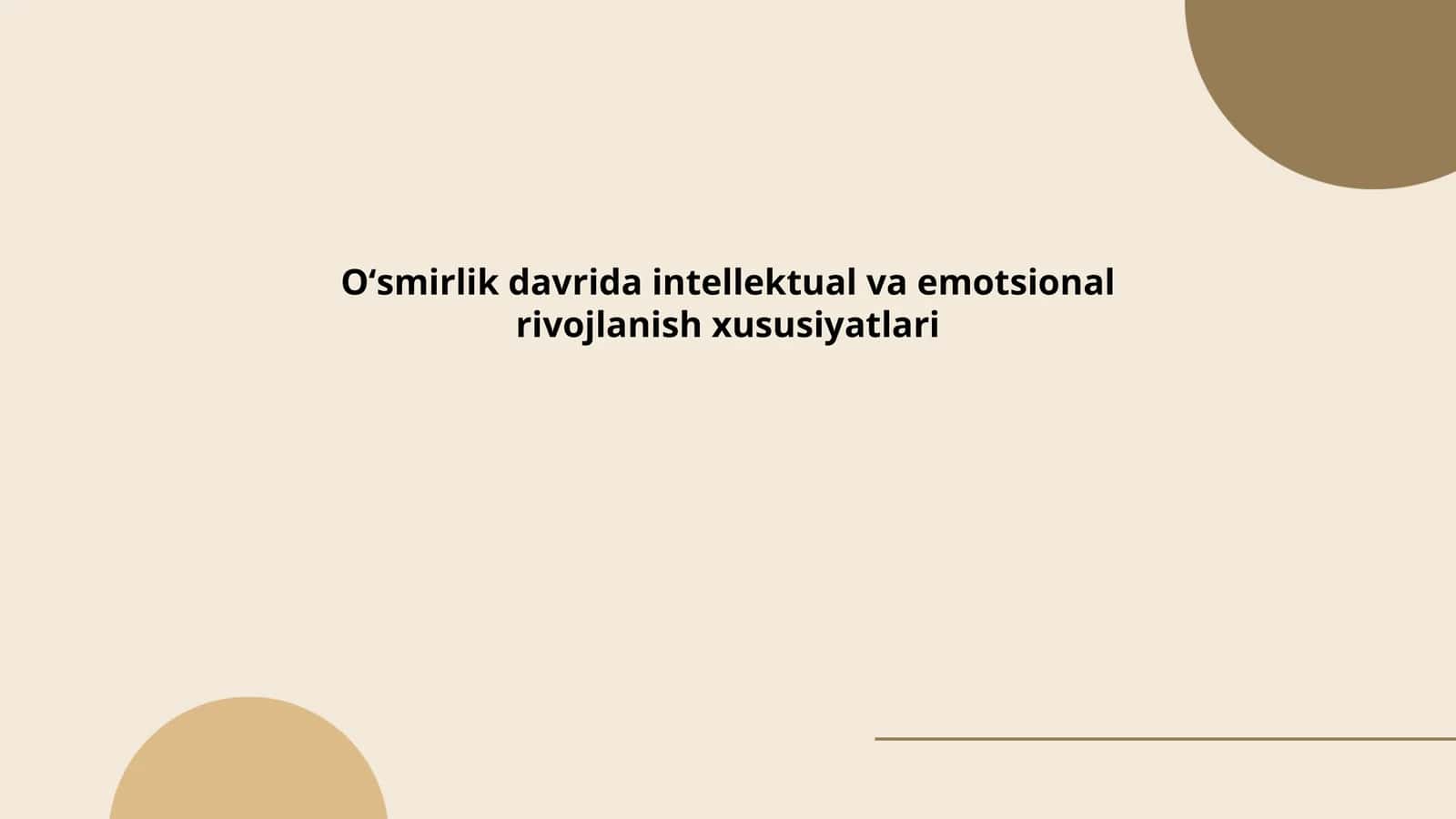 O‘smirlik davrida intellektual va emotsional rivojlanish xususiyatlari